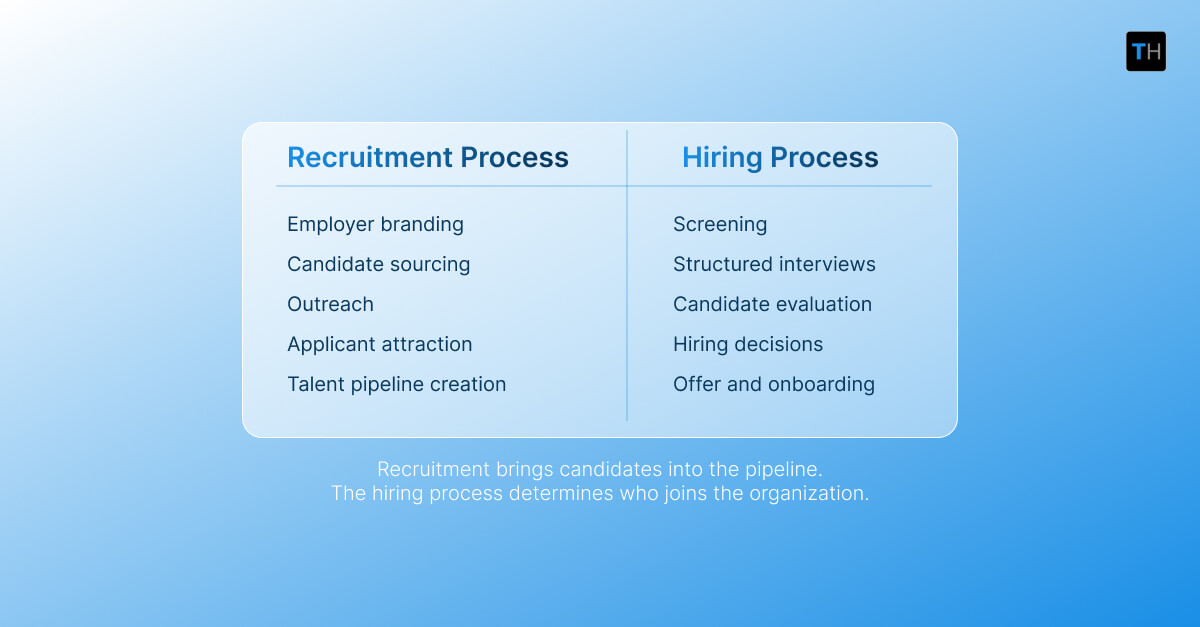 TH

| Recruitment Process | Hiring Process |
|---|---|
| Employer branding | Screening |
| Candidate sourcing | Structured interviews |
| Outreach | Candidate evaluation |
| Applicant attraction | Hiring decisions |
| Talent pipeline creation | Offer and onboarding |

Recruitment brings candidates into the pipeline.
The hiring process determines who joins the organization.